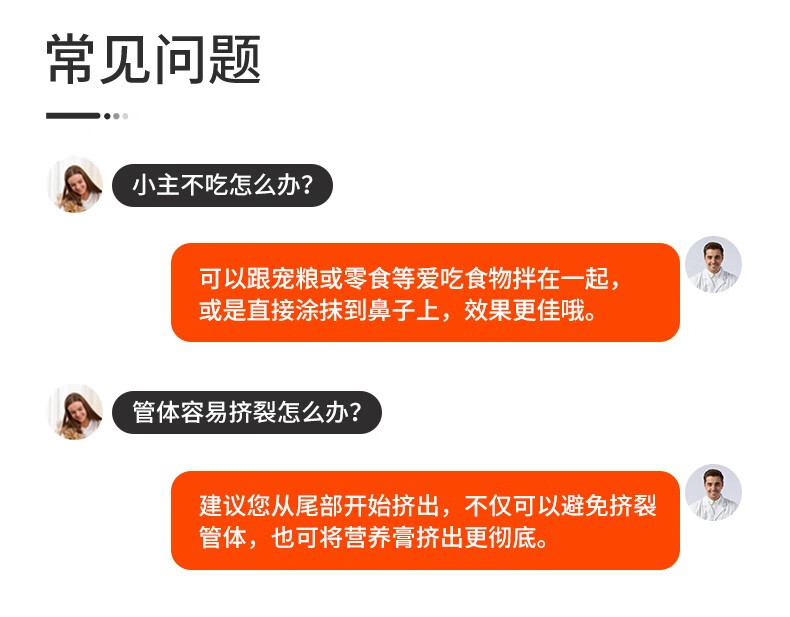 常见问题

小主不吃怎么办？

可以跟宠粮或零食等爱吃食物拌在一起，或是直接涂抹到鼻子上，效果更佳哦。

管体容易挤裂怎么办？

建议您从尾部开始挤出，不仅可以避免挤裂管体，也可将营养膏挤出更彻底。